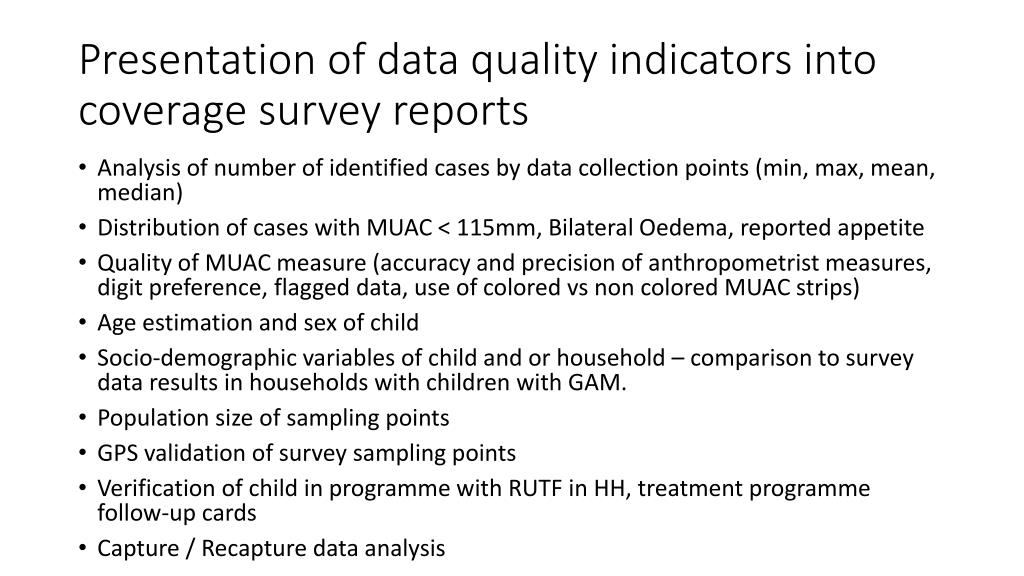 Presentation of data quality indicators into coverage survey reports

• Analysis of number of identified cases by data collection points (min, max, mean, median)
• Distribution of cases with MUAC < 115mm, Bilateral Oedema, reported appetite
• Quality of MUAC measure (accuracy and precision of anthropometrist measures, digit preference, flagged data, use of colored vs non colored MUAC strips)
• Age estimation and sex of child
• Socio-demographic variables of child and or household – comparison to survey data results in households with children with GAM.
• Population size of sampling points
• GPS validation of survey sampling points
• Verification of child in programme with RUTF in HH, treatment programme follow-up cards
• Capture / Recapture data analysis